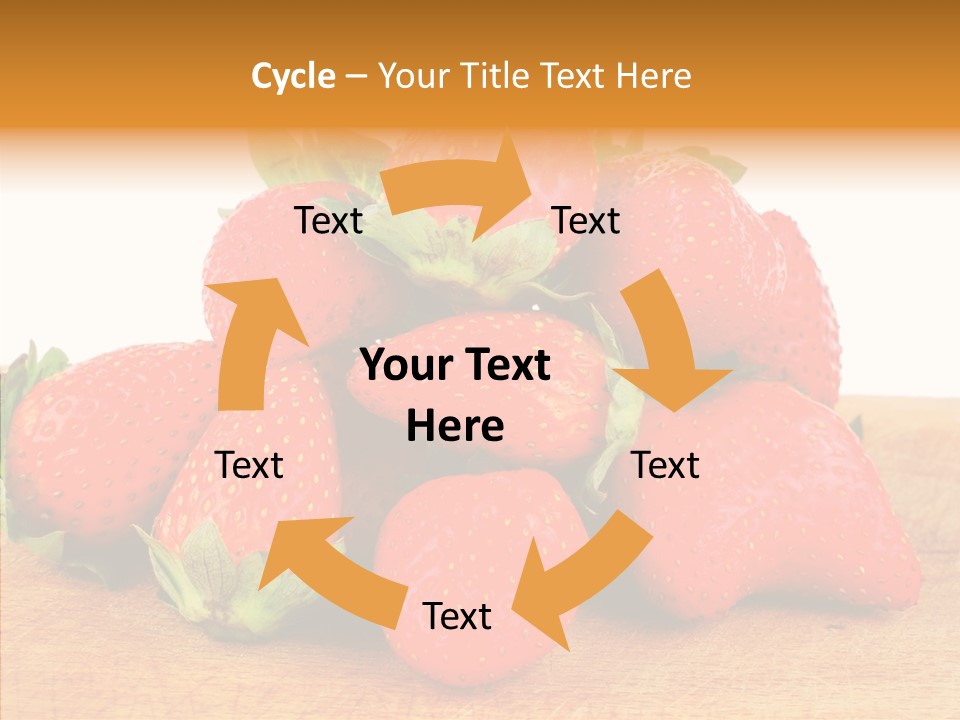 Cycle – Your Title Text Here

Text

Text

Your Text Here

Text

Text

Text